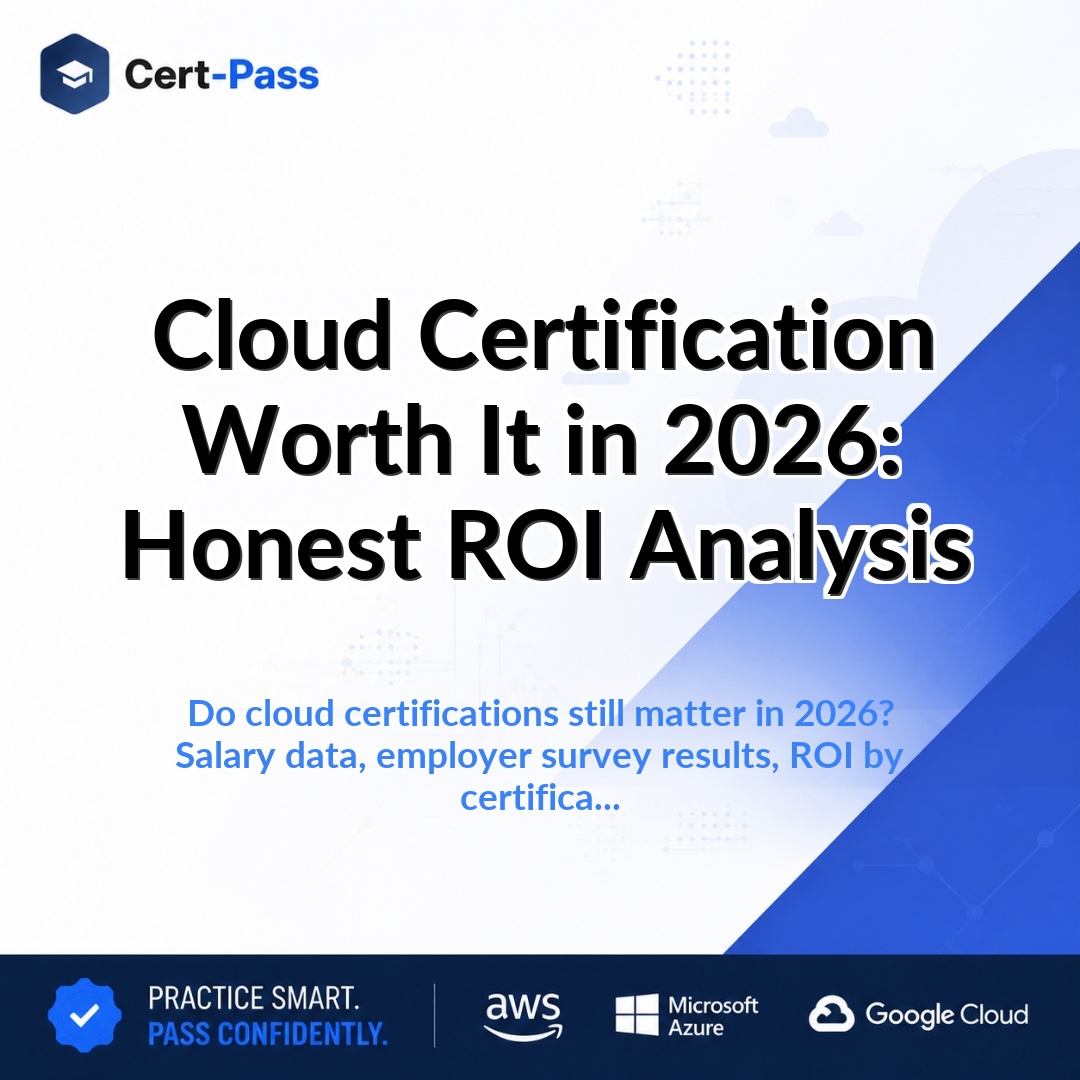 Cert-Pass

Cloud Certification Worth It in 2026: Honest ROI Analysis

Do cloud certifications still matter in 2026? Salary data, employer survey results, ROI by certifica...

PRACTICE SMART.
PASS CONFIDENTLY.

aws

Microsoft Azure

Google Cloud